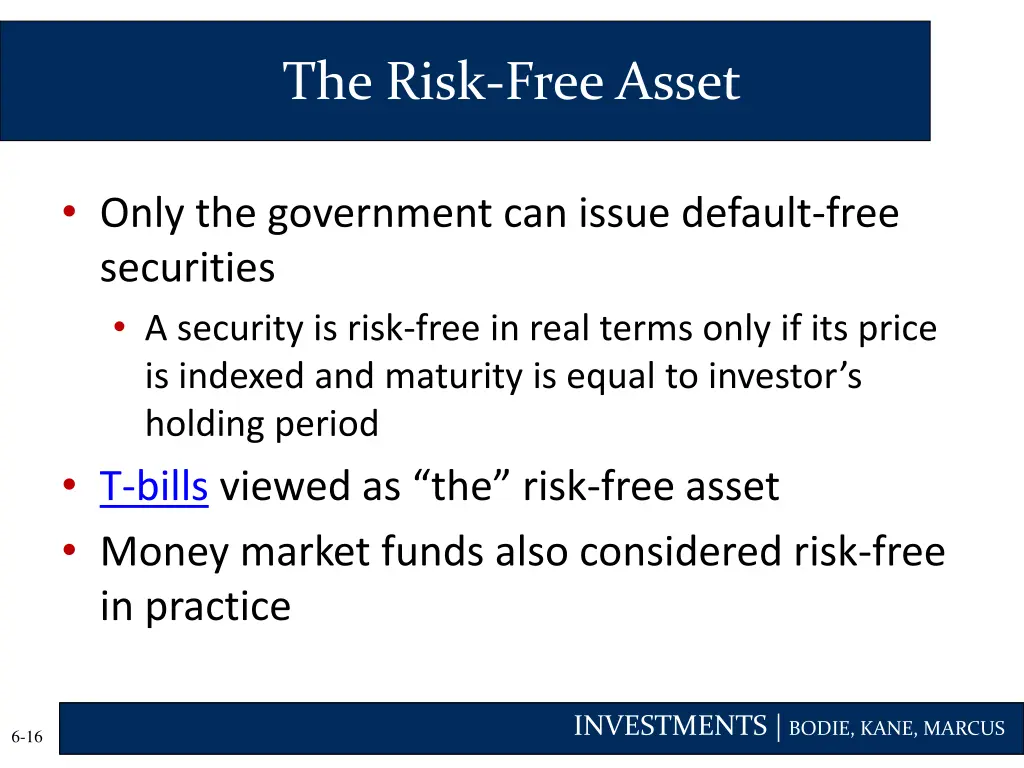 The Risk-Free Asset

• Only the government can issue default-free securities
  • A security is risk-free in real terms only if its price is indexed and maturity is equal to investor’s holding period
• T-bills viewed as “the” risk-free asset
• Money market funds also considered risk-free in practice

6-16

INVESTMENTS | BODIE, KANE, MARCUS